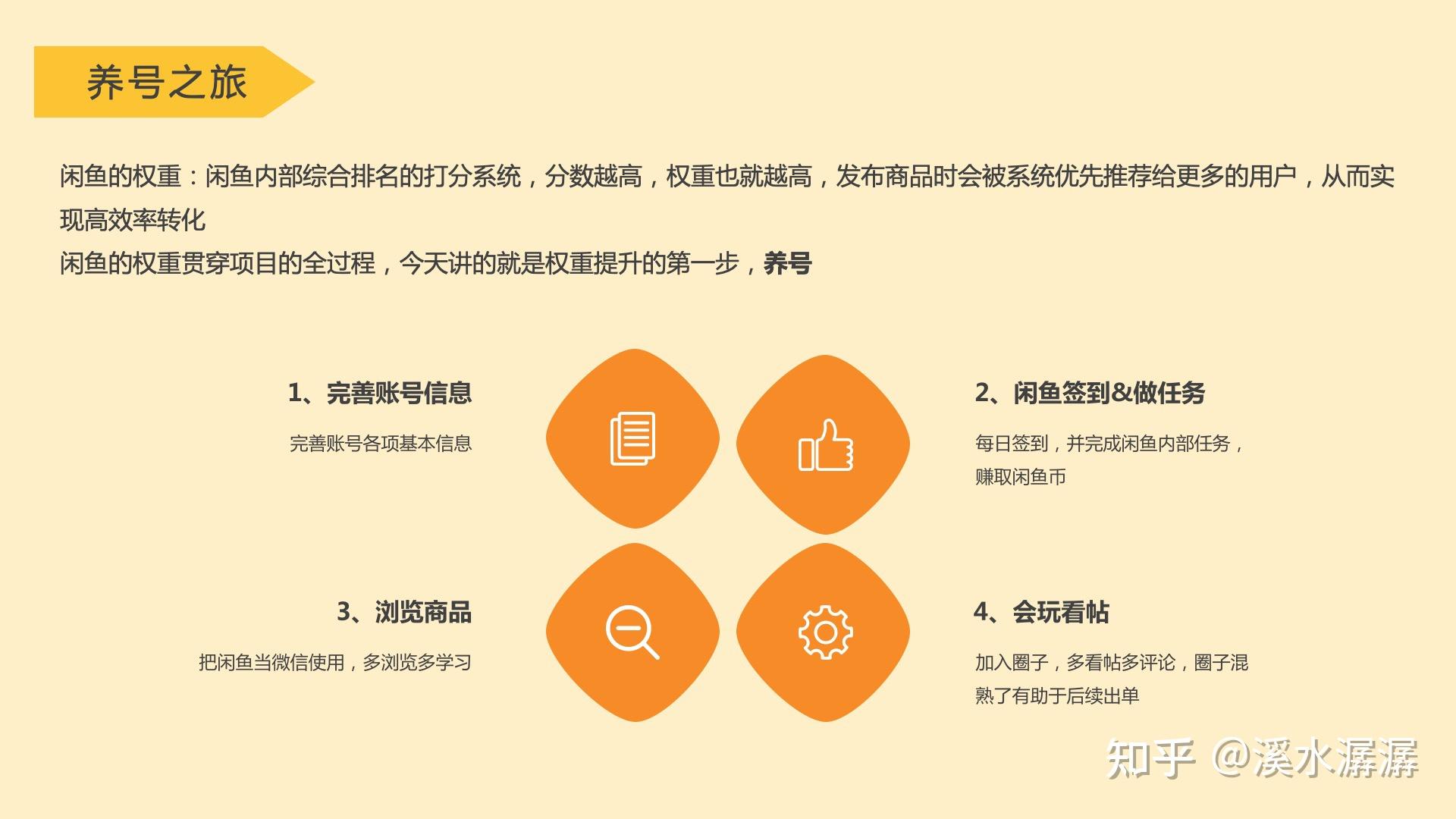 养号之旅

闲鱼的权重：闲鱼内部综合排名的打分系统，分数越高，权重也就越高，发布商品时会被系统优先推荐给更多的用户，从而实现高效率转化
闲鱼的权重贯穿项目的全过程，今天讲的就是权重提升的第一步，养号

1、完善账号信息

完善账号各项基本信息

2、闲鱼签到&做任务

每日签到，并完成闲鱼内部任务，赚取闲鱼币

3、浏览商品

把闲鱼当微信使用，多浏览多学习

4、会玩看帖

加入圈子，多看帖多评论，圈子混熟了有助于后续出单

知乎 @溪水潺潺